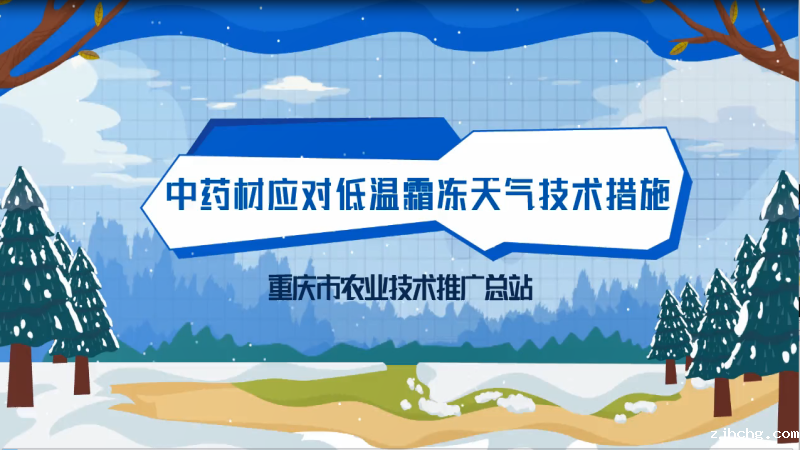 中药材应对低温霜冻天气技术措施

重庆市农业技术推广总站

zjbchg.com